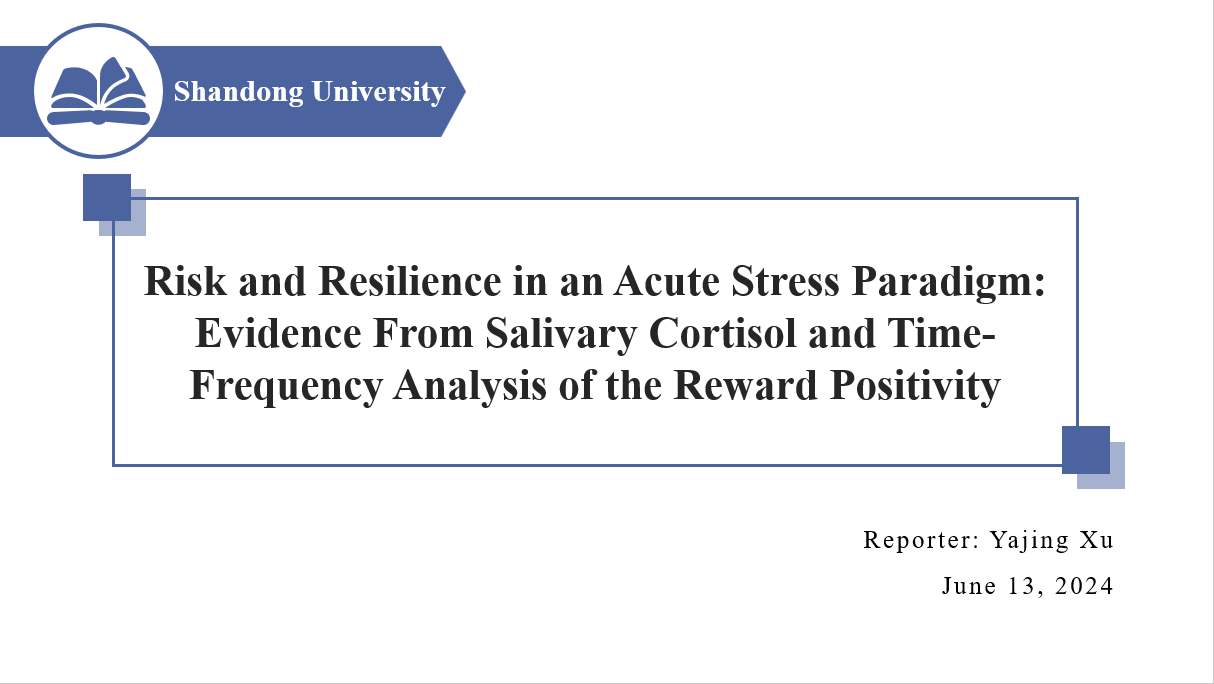 Shandong University

Risk and Resilience in an Acute Stress Paradigm: Evidence From Salivary Cortisol and Time-Frequency Analysis of the Reward Positivity

Reporter: Yajing Xu

June 13, 2024